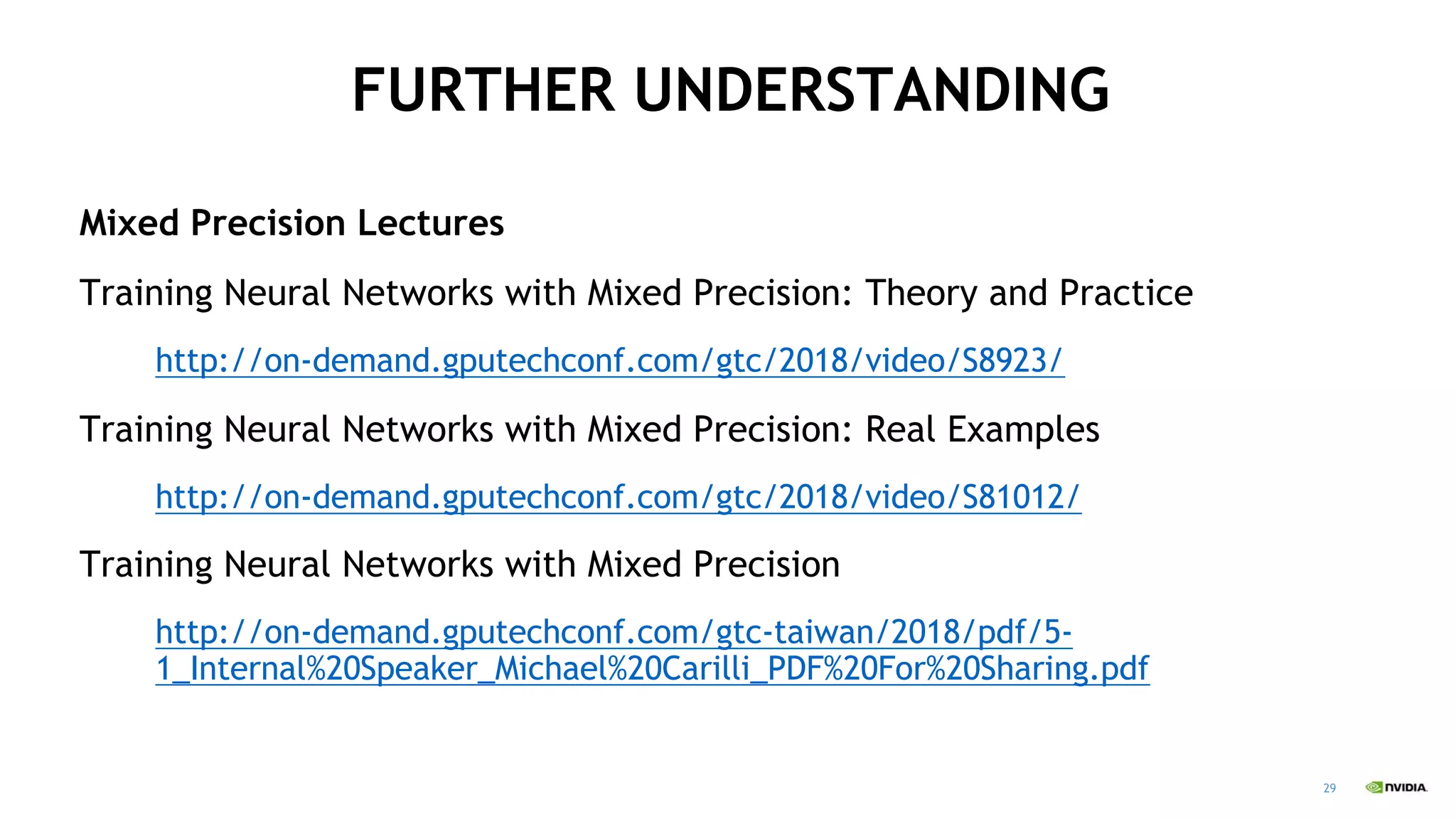 FURTHER UNDERSTANDING

Mixed Precision Lectures

Training Neural Networks with Mixed Precision: Theory and Practice

http://on-demand.gputechconf.com/gtc/2018/video/S8923/

Training Neural Networks with Mixed Precision: Real Examples

http://on-demand.gputechconf.com/gtc/2018/video/S81012/

Training Neural Networks with Mixed Precision

http://on-demand.gputechconf.com/gtc-taiwan/2018/pdf/5-1_Internal%20Speaker_Michael%20Carilli_PDF%20For%20Sharing.pdf

29

NVIDIA.